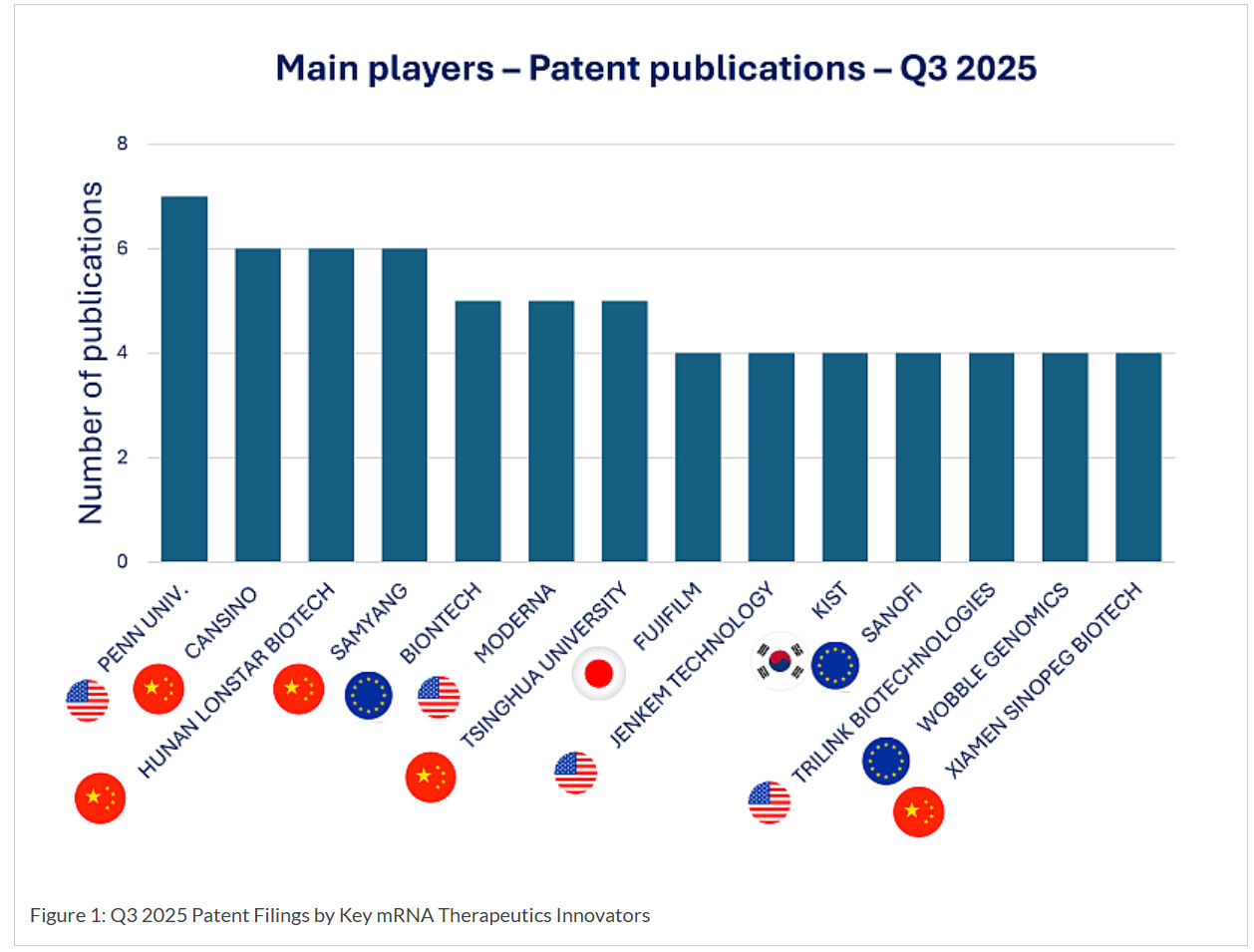 Main players – Patent publications – Q3 2025

Number of publications

8
6
4
2
0

PENN UNIV.
CANSINO
HUNAN LONSTAR BIOTECH
SAMYANG
BIONTECH
MODERNA
TSINGHUA UNIVERSITY
FUJIFILM
JENKEM TECHNOLOGY
KIST
SANOFI
TRILINK BIOTECHNOLOGIES
WOBBLE GENOMICS
XIAMEN SINOPEG BIOTECH

Figure 1: Q3 2025 Patent Filings by Key mRNA Therapeutics Innovators